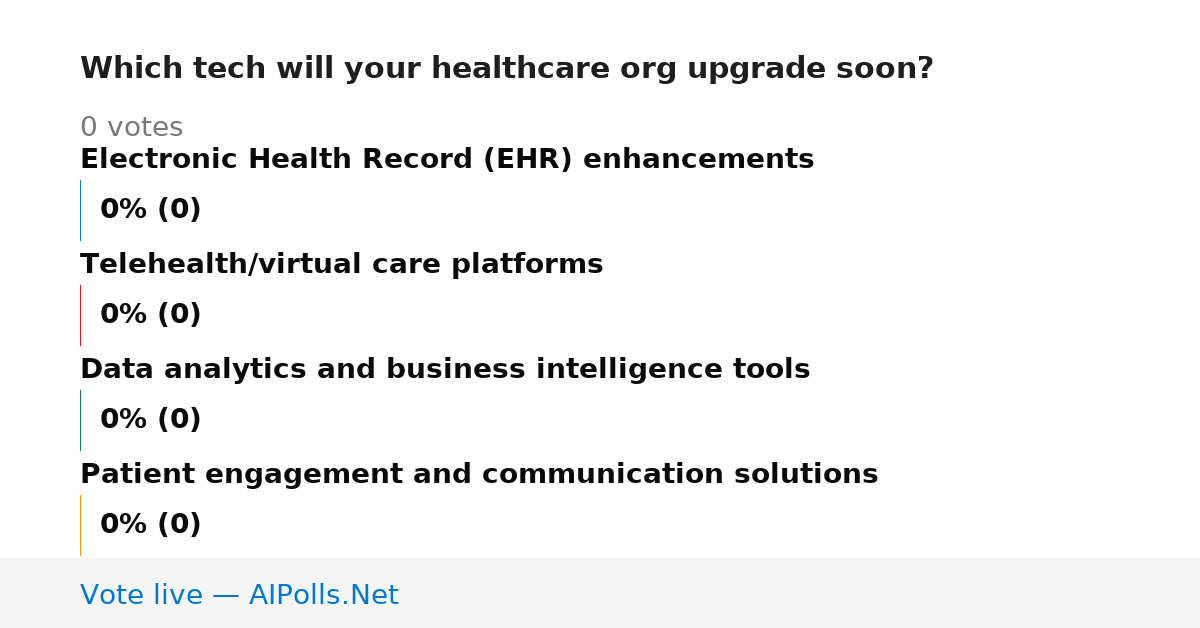 Which tech will your healthcare org upgrade soon?

0 votes

Electronic Health Record (EHR) enhancements

0% (0)

Telehealth/virtual care platforms

0% (0)

Data analytics and business intelligence tools

0% (0)

Patient engagement and communication solutions

0% (0)

Vote live — AIPolls.Net